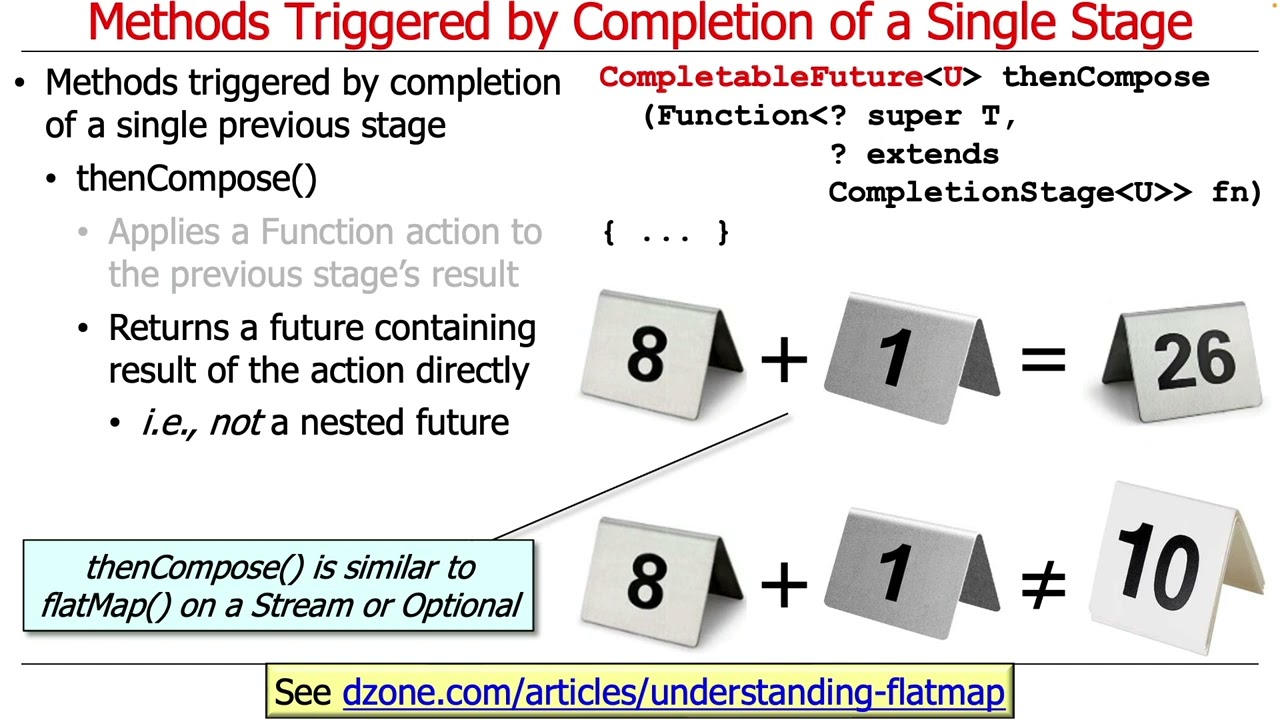 Methods Triggered by Completion of a Single Stage

• Methods triggered by completion of a single previous stage
  • thenCompose()
    • Applies a Function action to the previous stage's result
    • Returns a future containing result of the action directly
      • i.e., not a nested future

CompletableFuture<U> thenCompose
  (Function<? super T,
            ? extends
            CompletionStage<U>> fn)
{ ... }

8 + 1 = 26

8 + 1 ≠ 10

thenCompose() is similar to flatMap() on a Stream or Optional

See dzone.com/articles/understanding-flatmap